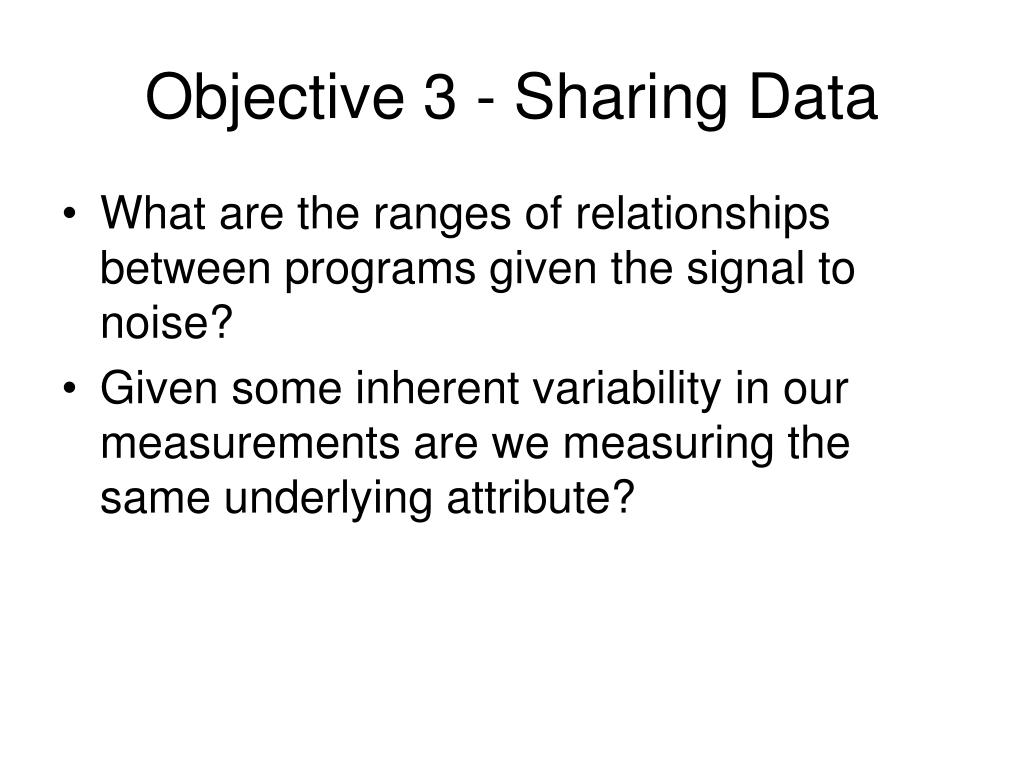 Objective 3 - Sharing Data

• What are the ranges of relationships between programs given the signal to noise?
• Given some inherent variability in our measurements are we measuring the same underlying attribute?